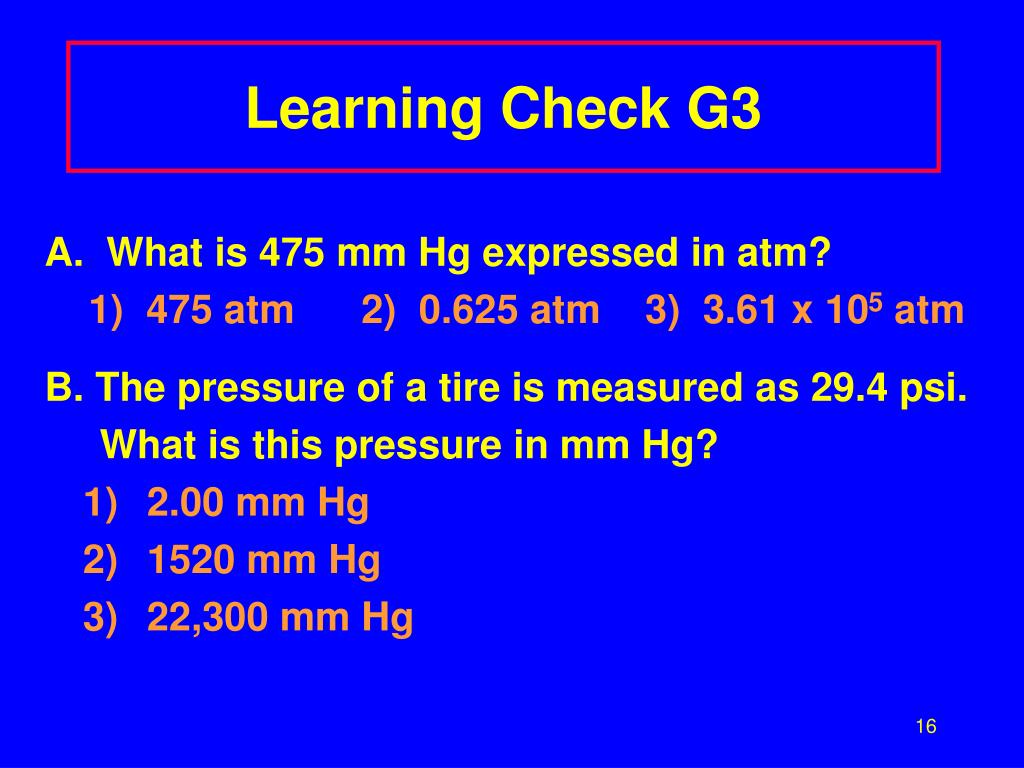 Learning Check G3

A. What is 475 mm Hg expressed in atm?

1) 475 atm 2) 0.625 atm 3) $3.61 \times 10^5$ atm

B. The pressure of a tire is measured as 29.4 psi.

What is this pressure in mm Hg?

1) 2.00 mm Hg

2) 1520 mm Hg

3) 22,300 mm Hg

16